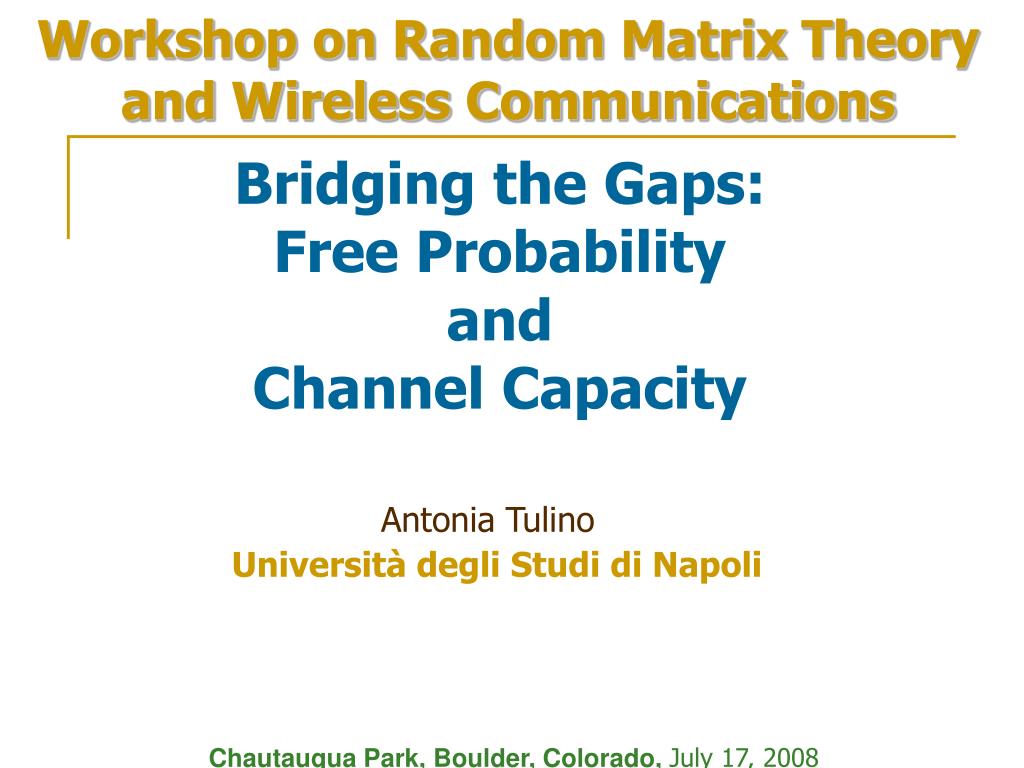 Workshop on Random Matrix Theory and Wireless Communications

Bridging the Gaps:
Free Probability
and
Channel Capacity

Antonia Tulino
Università degli Studi di Napoli

Chautauqua Park, Boulder, Colorado, July 17, 2008